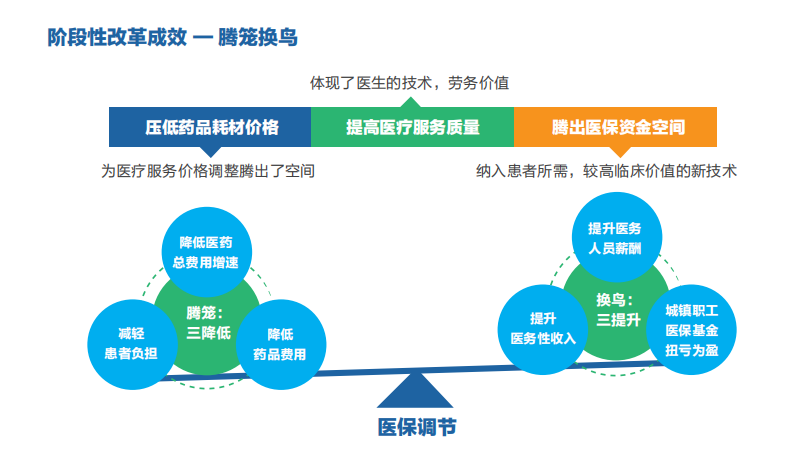 阶段性改革成效 — 腾笼换鸟

体现了医生的技术，劳务价值

压低药品耗材价格

提高医疗服务质量

腾出医保资金空间

为医疗服务价格调整腾出了空间

纳入患者所需，较高临床价值的新技术

降低医药总费用增速

腾笼：三降低

减轻患者负担

降低药品费用

提升医务人员薪酬

换鸟：三提升

提升医务性收入

城镇职工医保基金扭亏为盈

医保调节